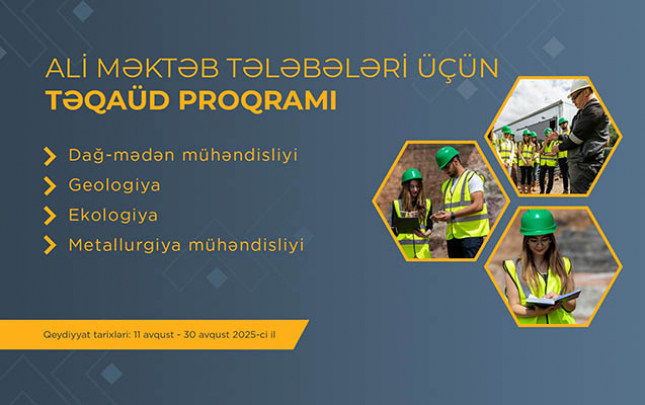 ALİ MƏKTƏB TƏLƏBƏLƏRİ ÜÇÜN
TƏQAÜD PROQRAMI

Dağ-mədən mühəndisliyi
Geologiya
Ekologiya
Metallurgiya mühəndisliyi

Qeydiyyat tarixləri: 11 avqust - 30 avqust 2025-ci il